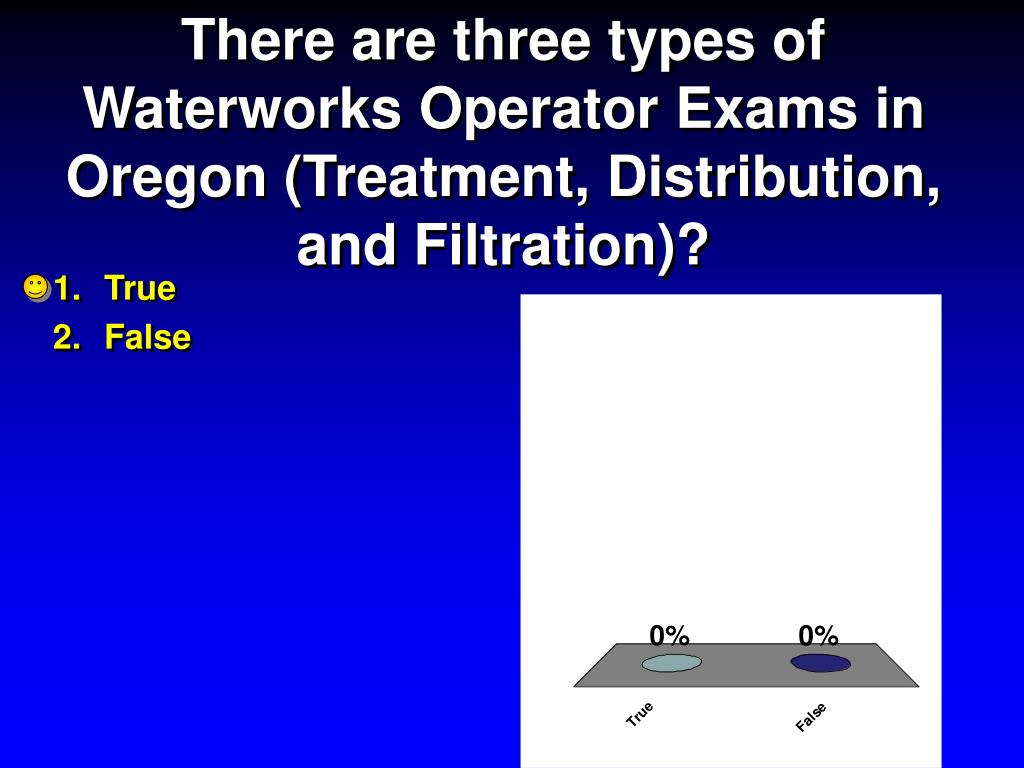 There are three types of Waterworks Operator Exams in Oregon (Treatment, Distribution, and Filtration)?

1. True
2. False

0%
0%
True
False